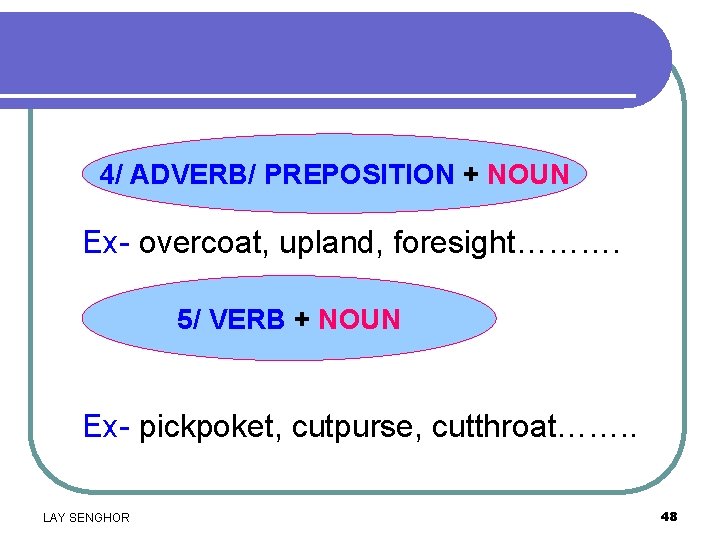 4/ ADVERB/ PREPOSITION + NOUN

Ex- overcoat, upland, foresight……….

5/ VERB + NOUN

Ex- pickpoket, cutpurse, cutthroat……..

LAY SENGHOR

48